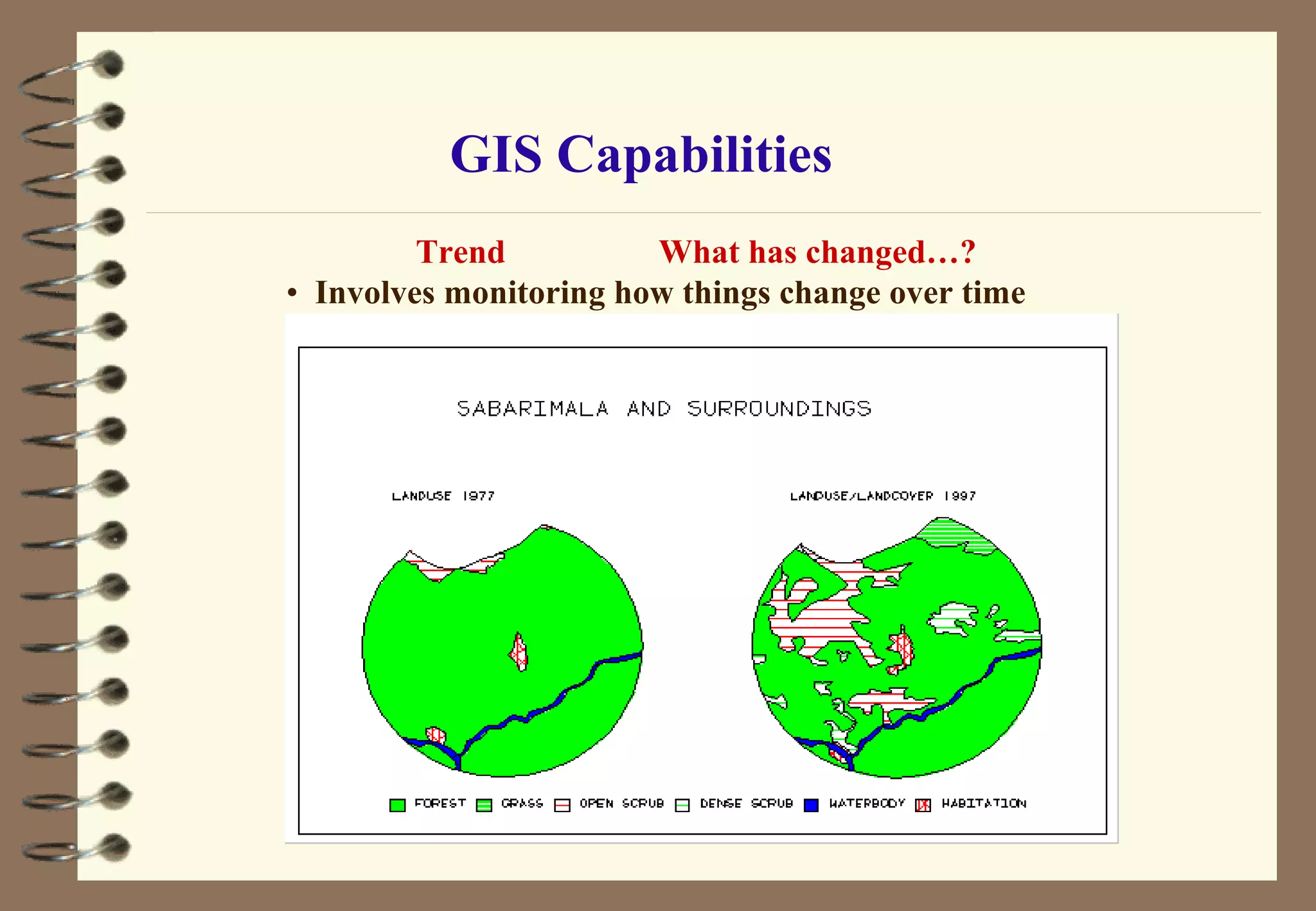 GIS Capabilities

Trend What has changed…?

• Involves monitoring how things change over time

SABARIMALA AND SURROUNDINGS

LANDUSE 1977

LANDUSE/LANDCOVER 1997

FOREST GRASS OPEN SCRUB DENSE SCRUB WATERBODY HABITATION